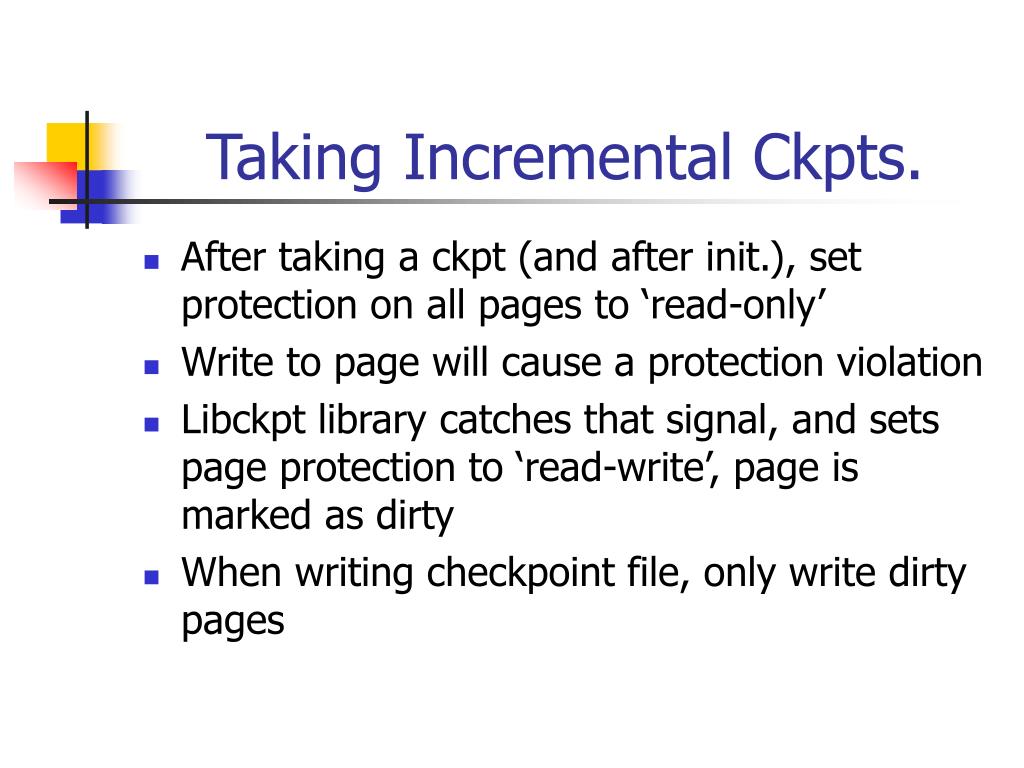 Taking Incremental Ckpts.

- After taking a ckpt (and after init.), set protection on all pages to ‘read-only’
- Write to page will cause a protection violation
- Libckpt library catches that signal, and sets page protection to ‘read-write’, page is marked as dirty
- When writing checkpoint file, only write dirty pages